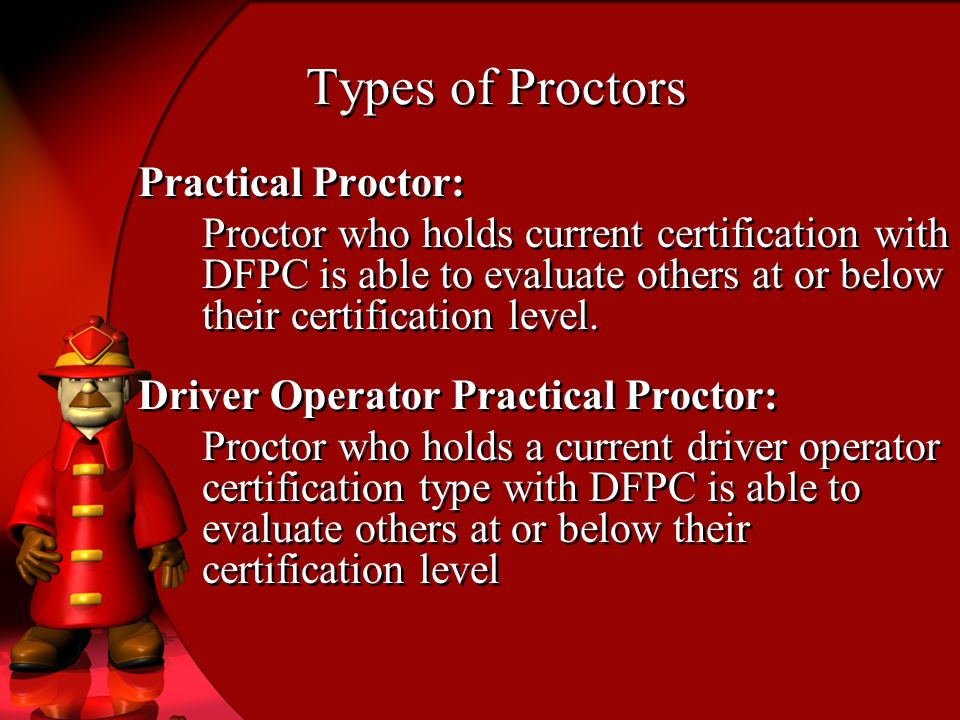 Types of Proctors

Practical Proctor:

Proctor who holds current certification with DFPC is able to evaluate others at or below their certification level.

Driver Operator Practical Proctor:

Proctor who holds a current driver operator certification type with DFPC is able to evaluate others at or below their certification level